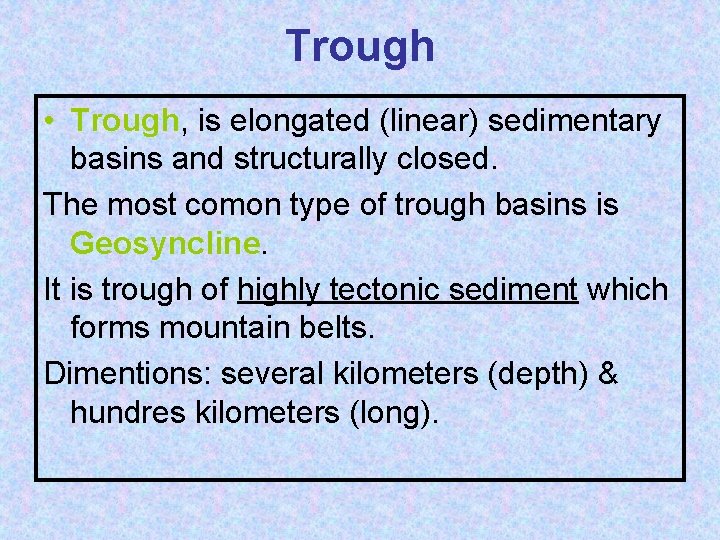 Trough

• Trough, is elongated (linear) sedimentary basins and structurally closed.

The most comon type of trough basins is Geosyncline.

It is trough of highly tectonic sediment which forms mountain belts.

Dimentions: several kilometers (depth) & hundres kilometers (long).